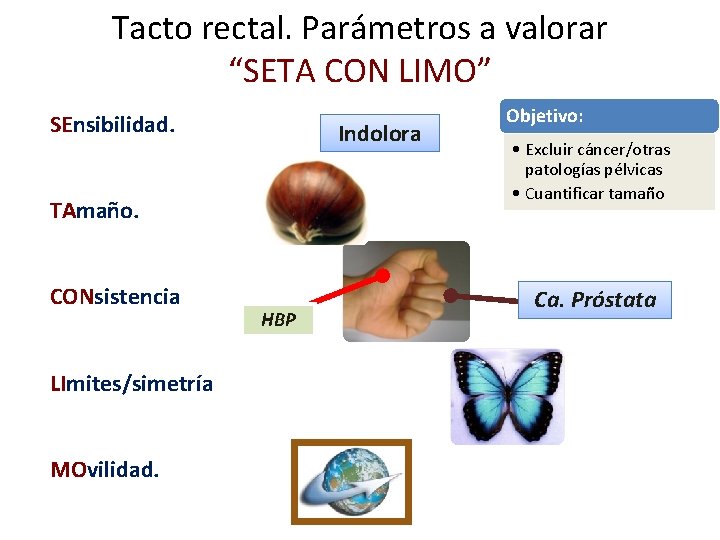 Tacto rectal. Parámetros a valorar
"SETA CON LIMO"

SEnsibilidad.

Indolora

Objetivo:

• Excluir cáncer/otras patologías pélvicas
• Cuantificar tamaño

TAmaño.

CONsistencia

HBP

Ca. Próstata

LImites/simetría

MOvilidad.